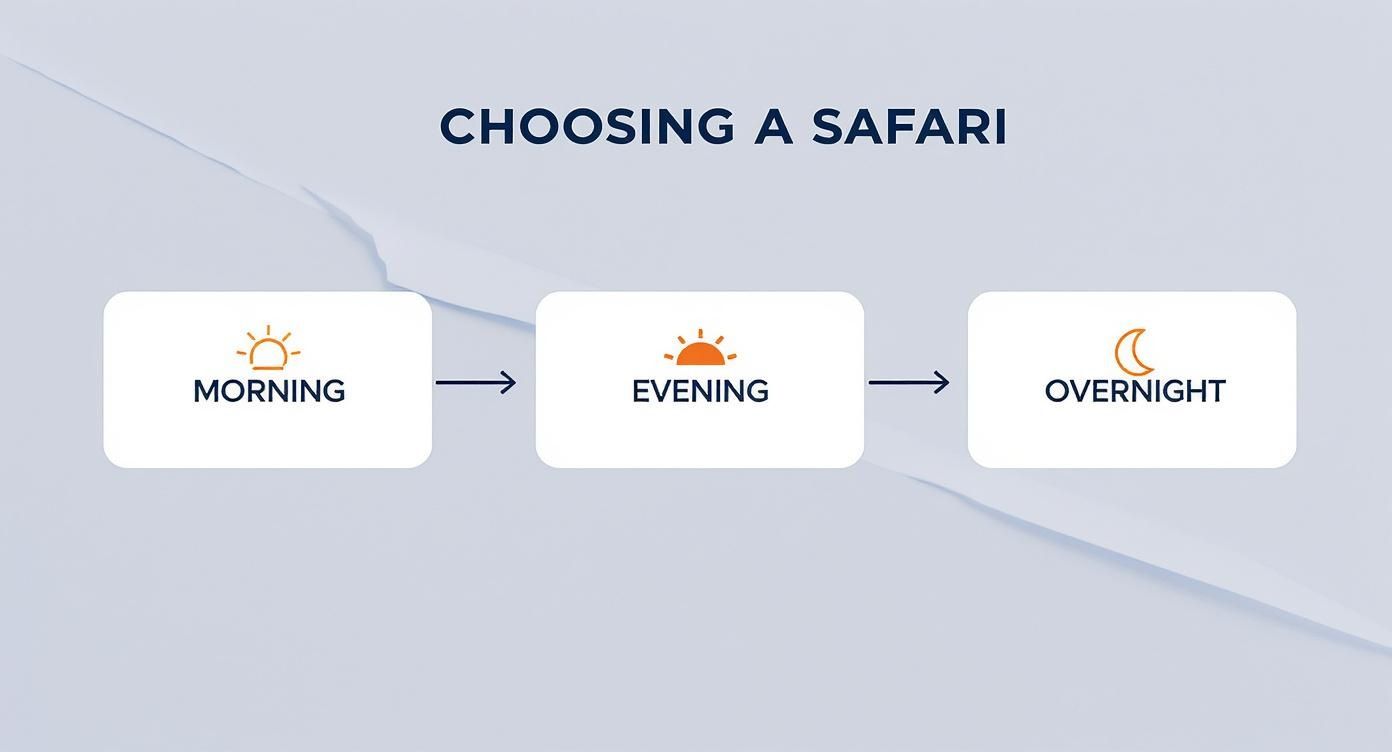 CHOOSING A SAFARI

MORNING

EVENING

OVERNIGHT